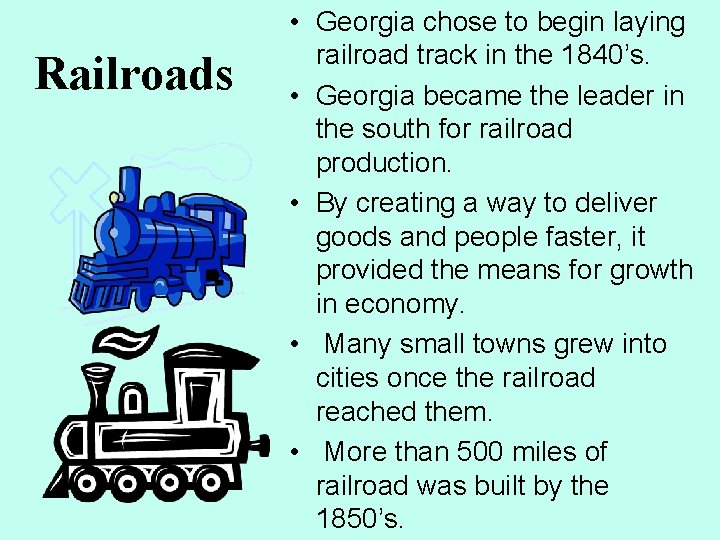 Railroads

• Georgia chose to begin laying railroad track in the 1840's.
• Georgia became the leader in the south for railroad production.
• By creating a way to deliver goods and people faster, it provided the means for growth in economy.
• Many small towns grew into cities once the railroad reached them.
• More than 500 miles of railroad was built by the 1850's.